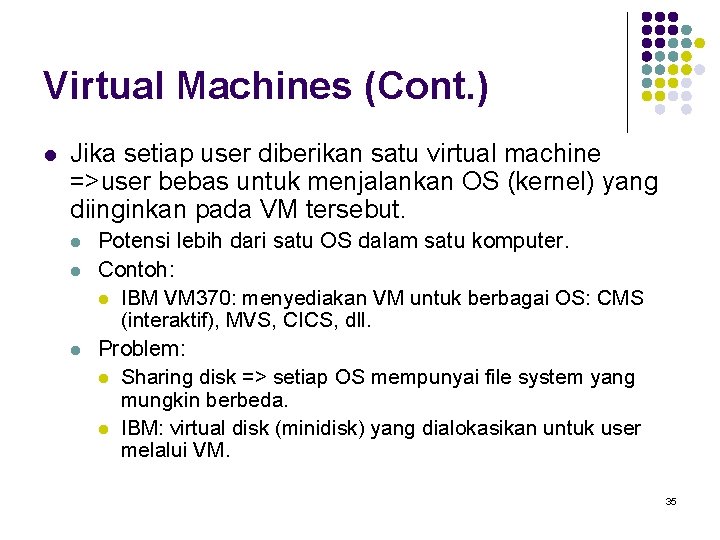 Virtual Machines (Cont.)

- Jika setiap user diberikan satu virtual machine =>user bebas untuk menjalankan OS (kernel) yang diinginkan pada VM tersebut.
  - Potensi lebih dari satu OS dalam satu komputer.
  - Contoh:
    - IBM VM370: menyediakan VM untuk berbagai OS: CMS (interaktif), MVS, CICS, dll.
  - Problem:
    - Sharing disk => setiap OS mempunyai file system yang mungkin berbeda.
    - IBM: virtual disk (minidisk) yang dialokasikan untuk user melalui VM.

35